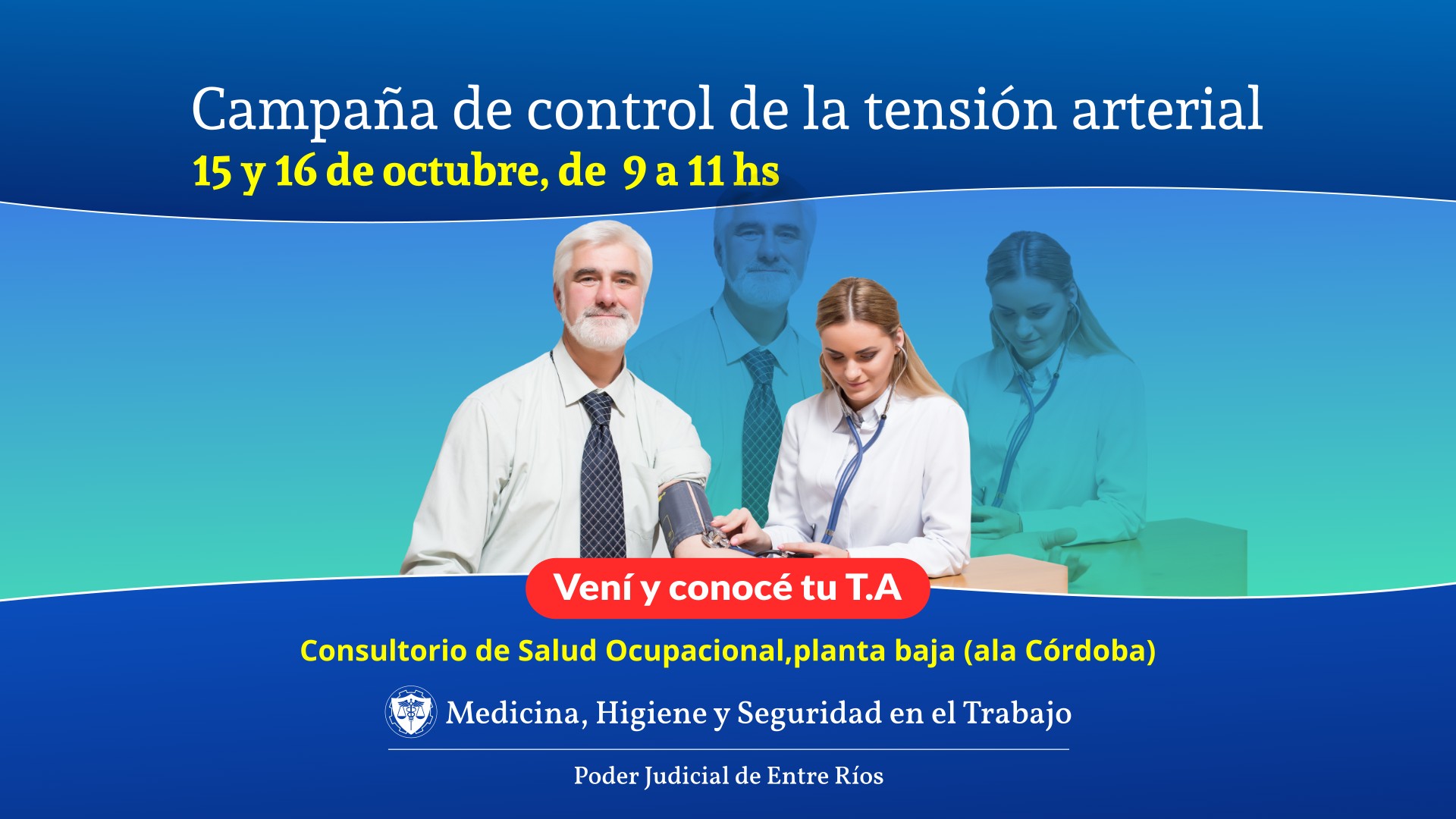 Campaña de control de la tensión arterial
15 y 16 de octubre, de 9 a 11 hs

Vení y conocé tu T.A

Consultorio de Salud Ocupacional,planta baja (ala Córdoba)

Medicina, Higiene y Seguridad en el Trabajo

Poder Judicial de Entre Ríos